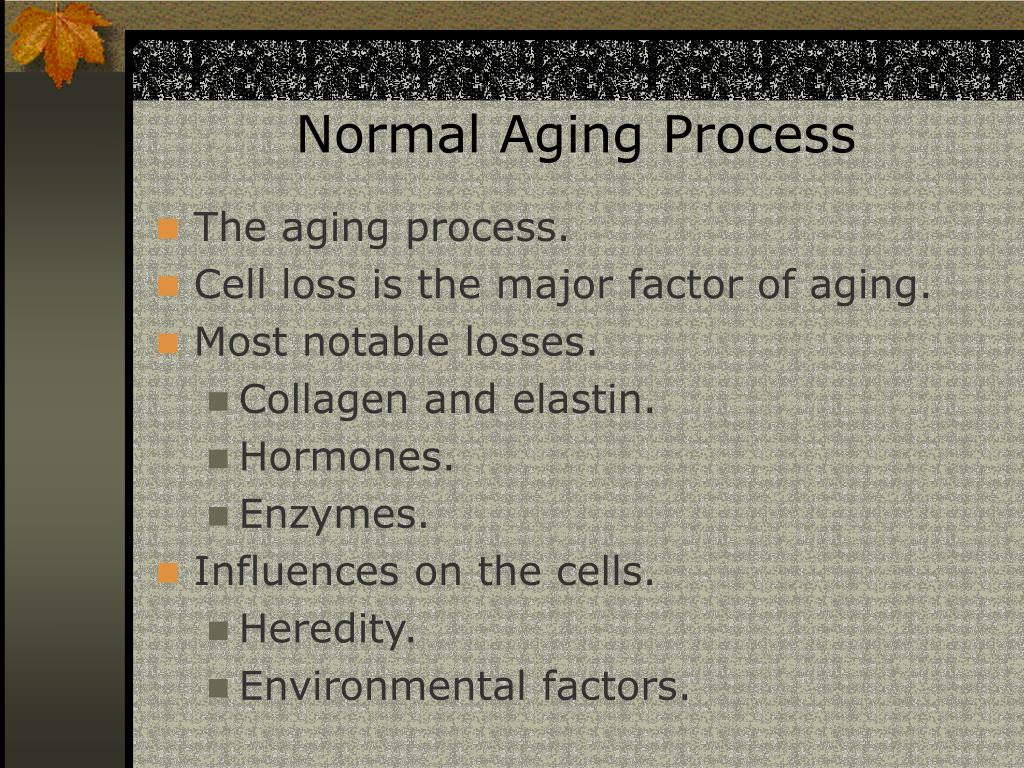 Normal Aging Process

The aging process.

Cell loss is the major factor of aging.

Most notable losses.

Collagen and elastin.

Hormones.

Enzymes.

Influences on the cells.

Heredity.

Environmental factors.